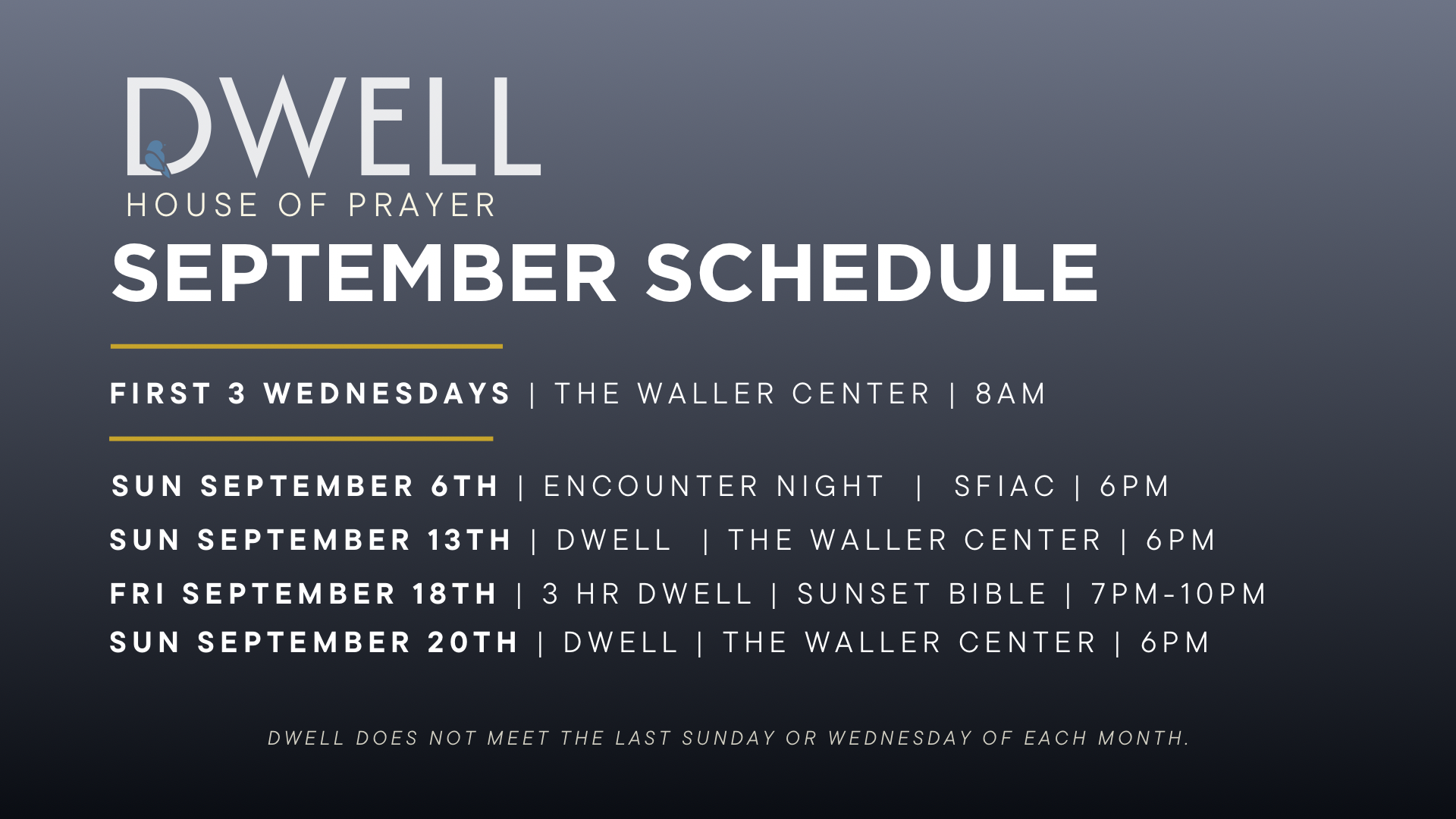 DWELL
HOUSE OF PRAYER

SEPTEMBER SCHEDULE

FIRST 3 WEDNESDAYS | THE WALLER CENTER | 8AM

SUN SEPTEMBER 6TH | ENCOUNTER NIGHT | SFIAC | 6PM

SUN SEPTEMBER 13TH | DWELL | THE WALLER CENTER | 6PM

FRI SEPTEMBER 18TH | 3 HR DWELL | SUNSET BIBLE | 7PM-10PM

SUN SEPTEMBER 20TH | DWELL | THE WALLER CENTER | 6PM

DWELL DOES NOT MEET THE LAST SUNDAY OR WEDNESDAY OF EACH MONTH.